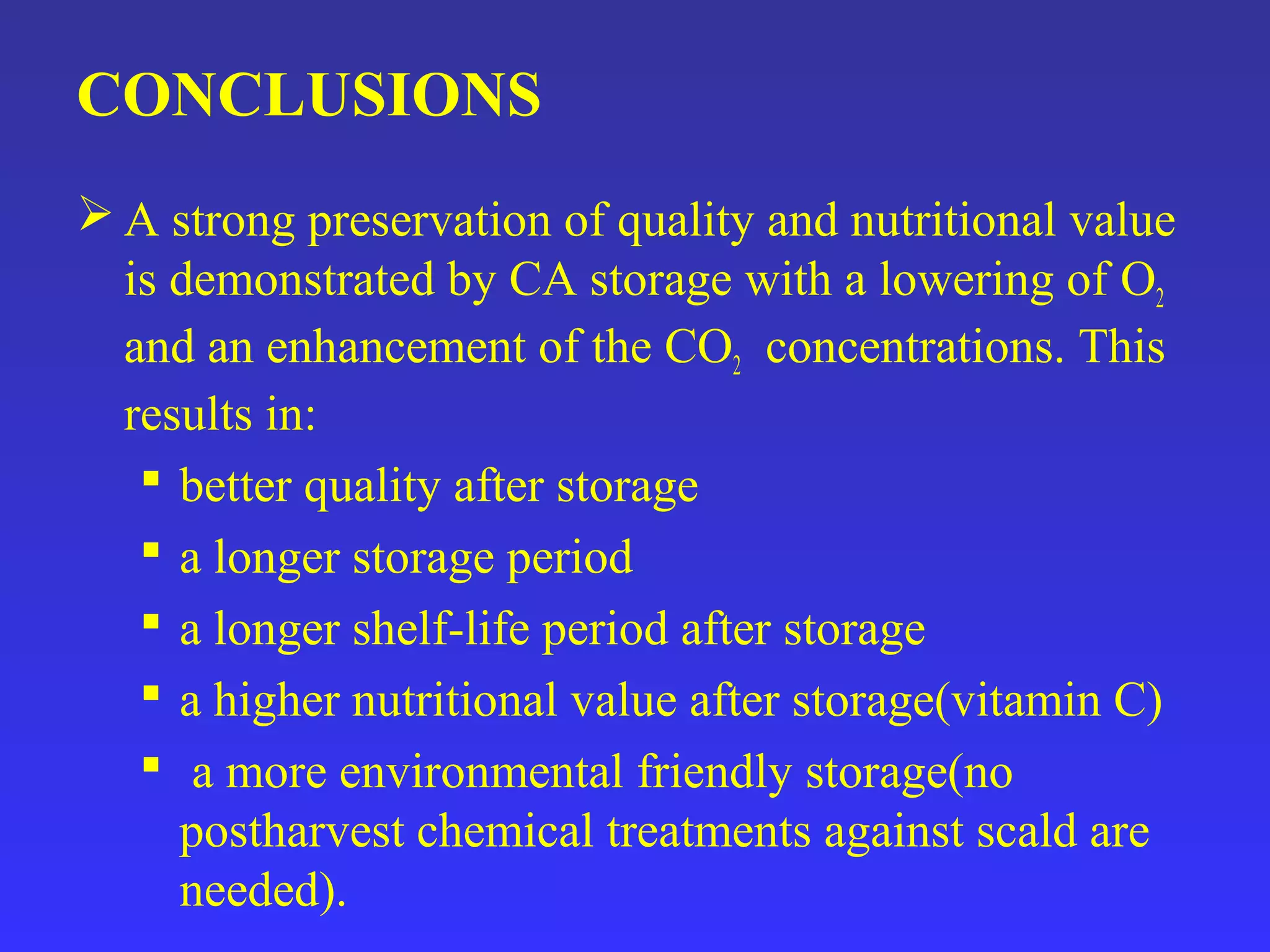 CONCLUSIONS

➢ A strong preservation of quality and nutritional value is demonstrated by CA storage with a lowering of $O_2$ and an enhancement of the $CO_2$ concentrations. This results in:

▪ better quality after storage
▪ a longer storage period
▪ a longer shelf-life period after storage
▪ a higher nutritional value after storage(vitamin C)
▪ a more environmental friendly storage(no postharvest chemical treatments against scald are needed).